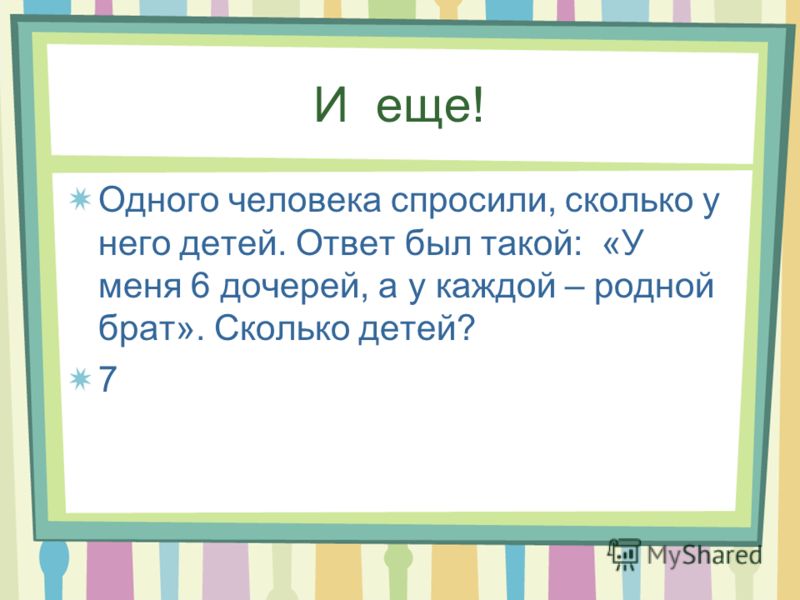 И еще!

Одного человека спросили, сколько у него детей. Ответ был такой: «У меня 6 дочерей, а у каждой – родной брат». Сколько детей?

7

MyShared